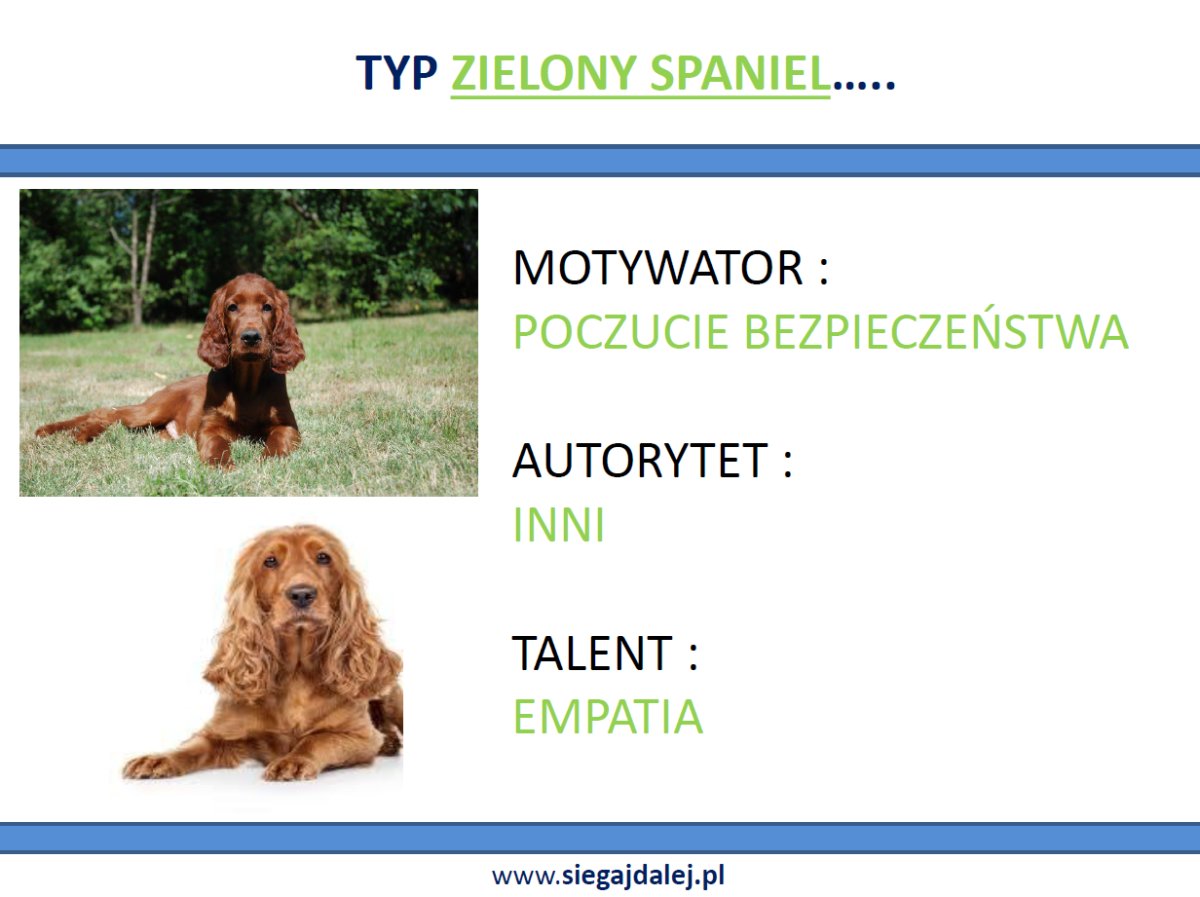 TYP ZIELONY SPANIEL…..

MOTYWATOR :
POCZUCIE BEZPIECZEŃSTWA

AUTORYTET :
INNI

TALENT :
EMPATIA

www.siegajdalej.pl